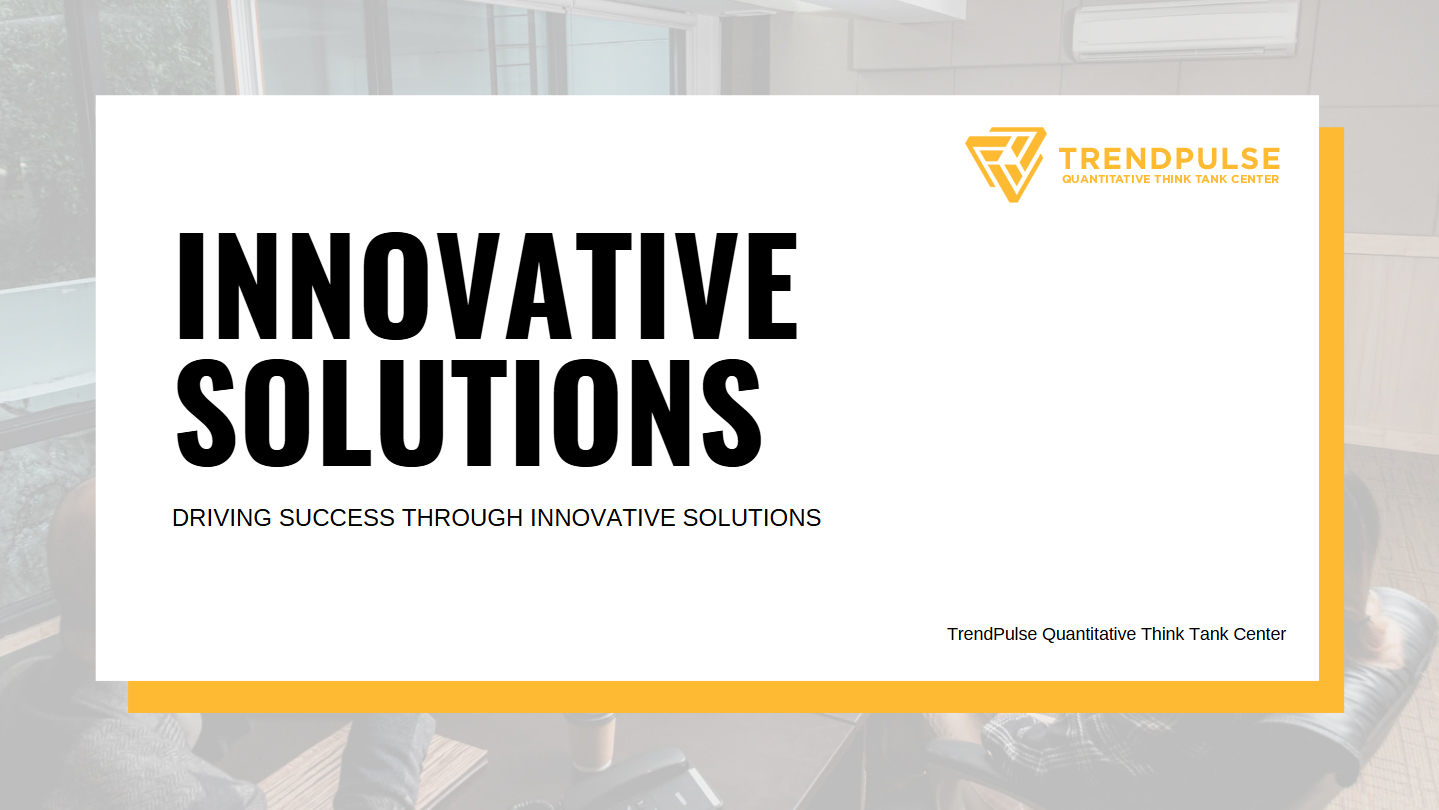 TRENDPULSE
QUANTITATIVE THINK TANK CENTER

INNOVATIVE SOLUTIONS

DRIVING SUCCESS THROUGH INNOVATIVE SOLUTIONS

TrendPulse Quantitative Think Tank Center